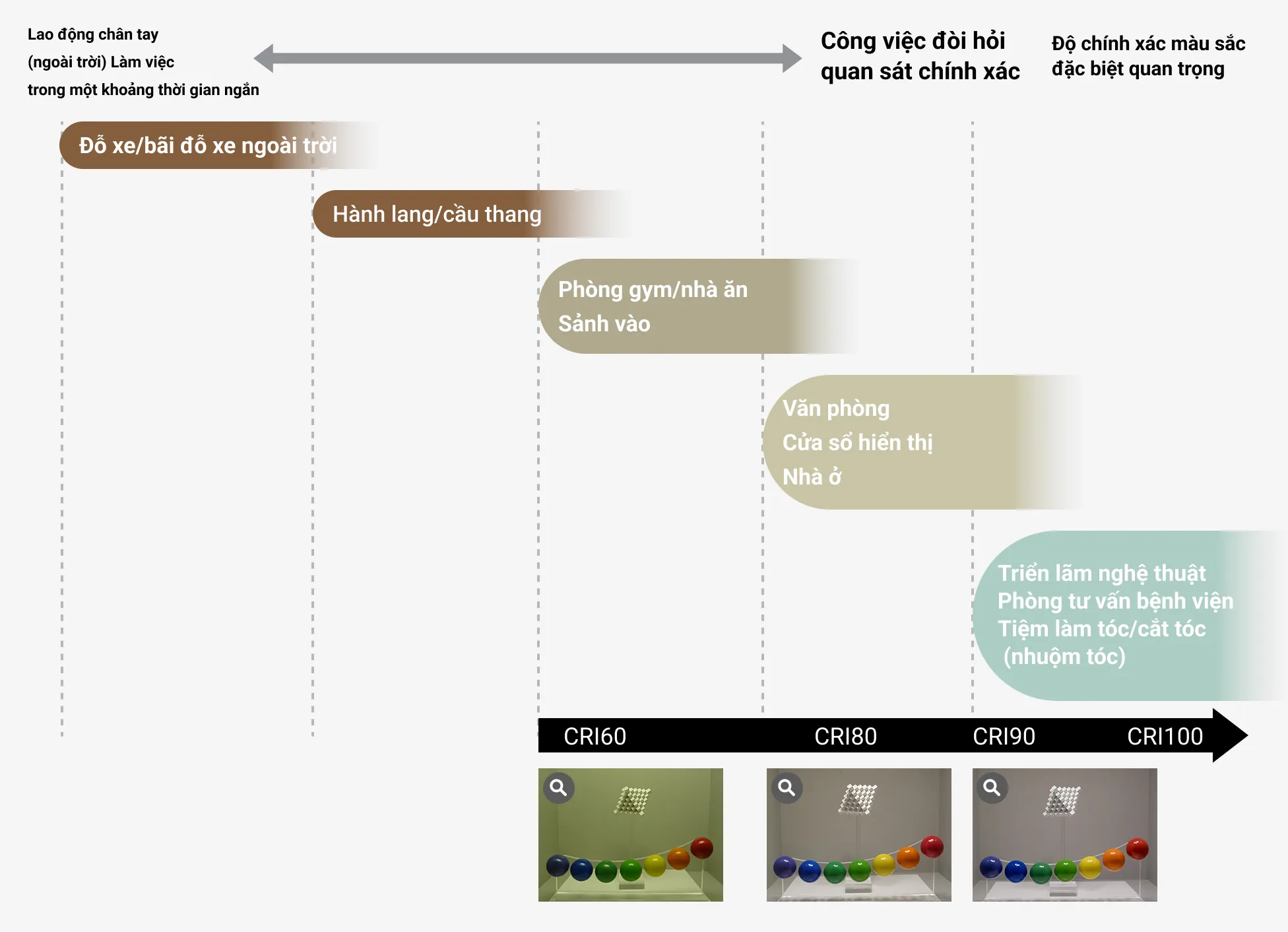 Lao động chân tay (ngoài trời) Làm việc trong một khoảng thời gian ngắn

Công việc đòi hỏi quan sát chính xác

Độ chính xác màu sắc đặc biệt quan trọng

Đỗ xe/bãi đỗ xe ngoài trời

Hành lang/cầu thang

Phòng gym/nhà ăn
Sảnh vào

Văn phòng
Cửa sổ hiển thị
Nhà ở

Triển lãm nghệ thuật
Phòng tư vấn bệnh viện
Tiệm làm tóc/cắt tóc (nhuộm tóc)

CRI60 CRI80 CRI90 CRI100